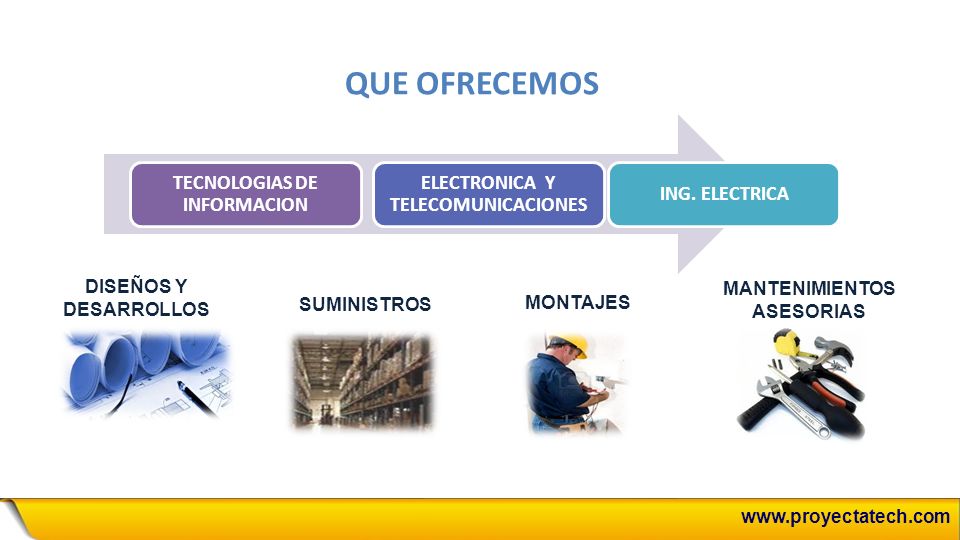 QUE OFRECEMOS

TECNOLOGIAS DE INFORMACION

ELECTRONICA Y TELECOMUNICACIONES

ING. ELECTRICA

DISEÑOS Y DESARROLLOS

SUMINISTROS

MONTAJES

MANTENIMIENTOS ASESORIAS

www.proyectatech.com